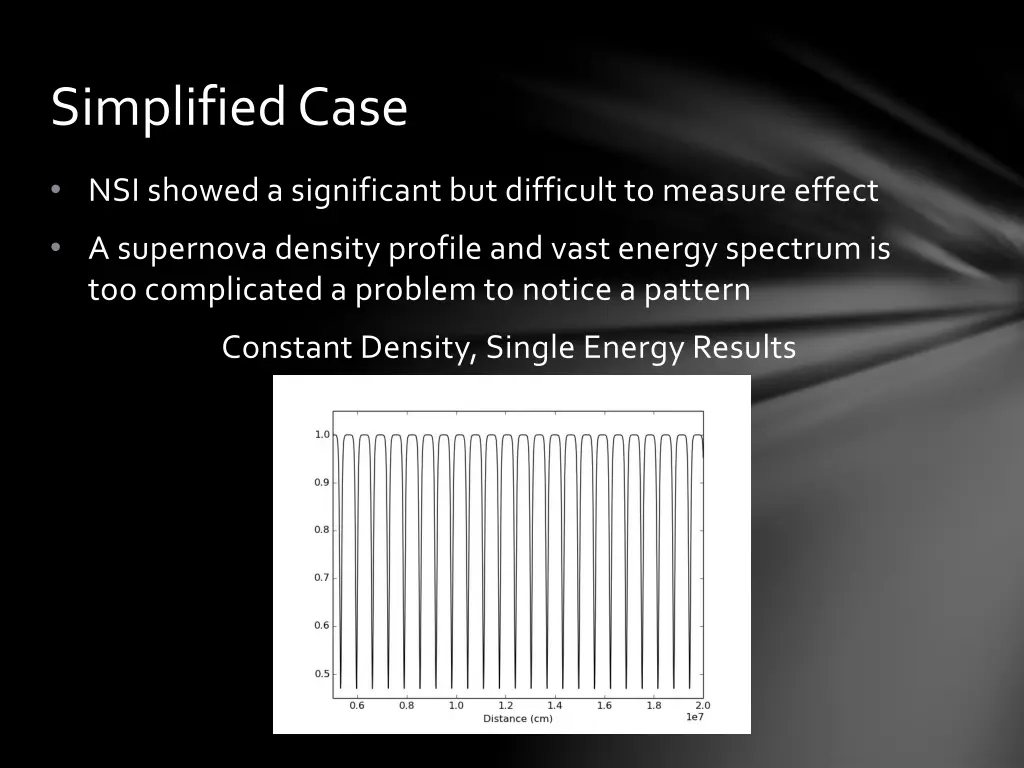 Simplified Case

• NSI showed a significant but difficult to measure effect

• A supernova density profile and vast energy spectrum is too complicated a problem to notice a pattern

Constant Density, Single Energy Results

1.0
0.9
0.8
0.7
0.6
0.5
0.6 0.8 1.0 1.2 1.4 1.6 1.8 2.0
Distance (cm)
1e7